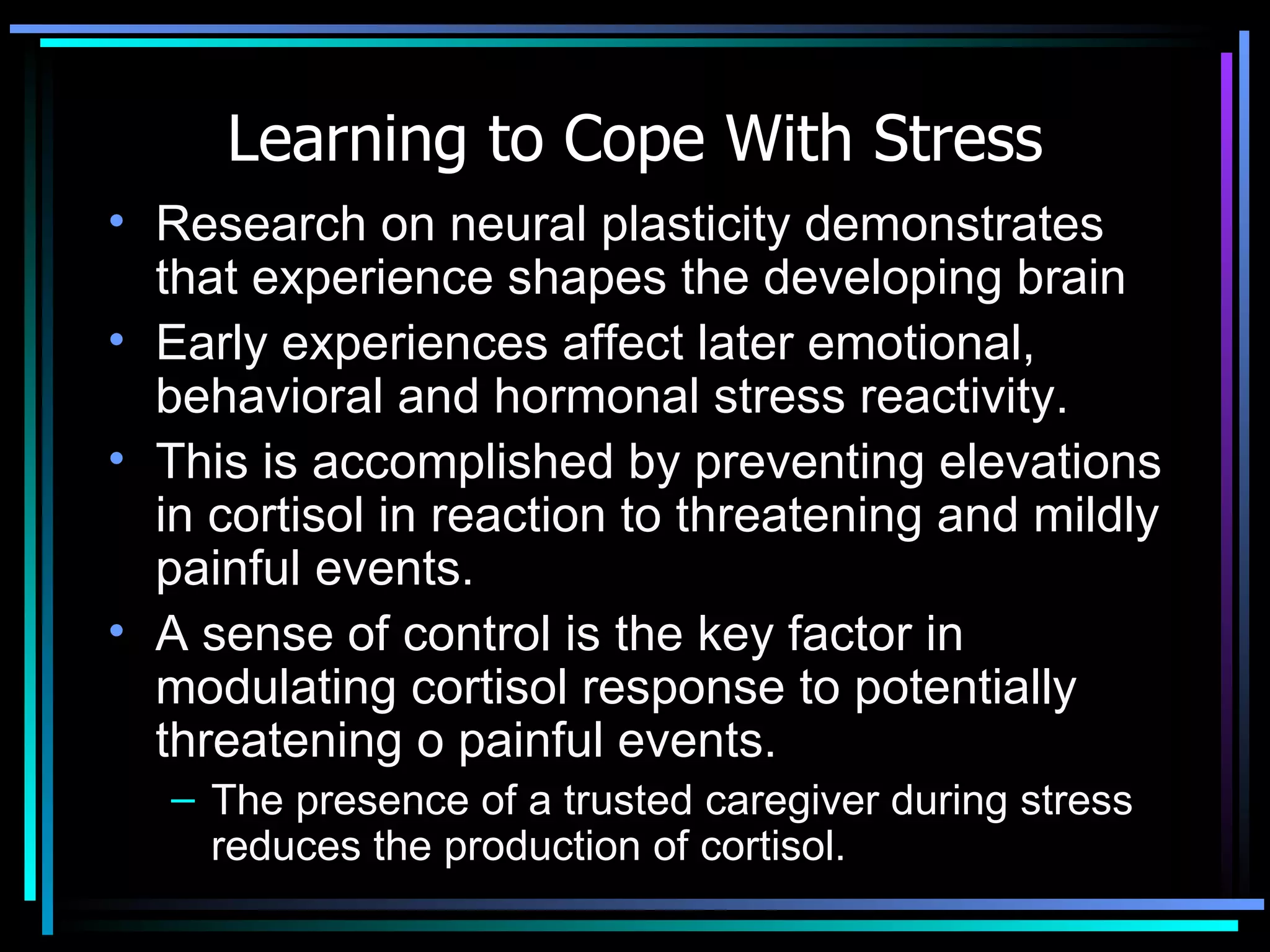 Learning to Cope With Stress

• Research on neural plasticity demonstrates that experience shapes the developing brain

• Early experiences affect later emotional, behavioral and hormonal stress reactivity.

• This is accomplished by preventing elevations in cortisol in reaction to threatening and mildly painful events.

• A sense of control is the key factor in modulating cortisol response to potentially threatening o painful events.

– The presence of a trusted caregiver during stress reduces the production of cortisol.